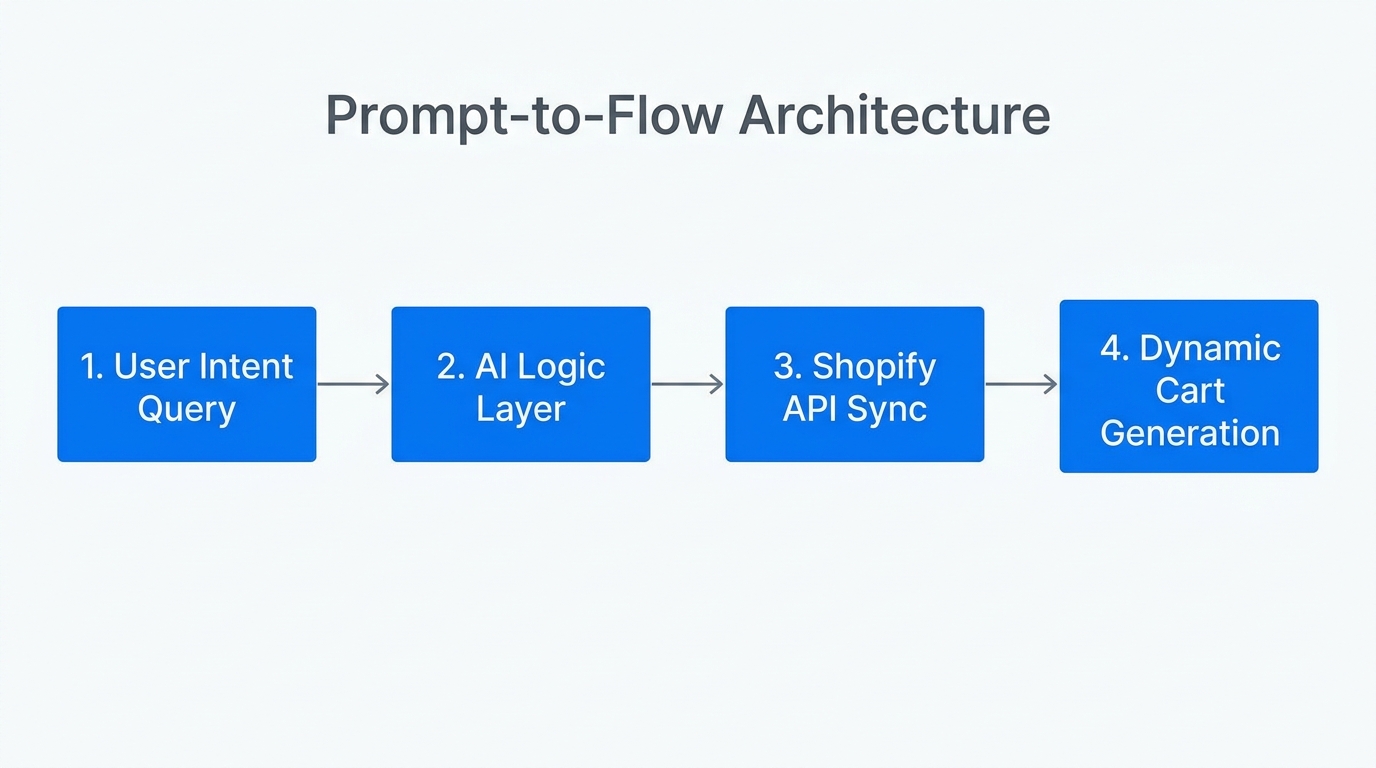 Prompt-to-Flow Architecture

1. User Intent Query

2. AI Logic Layer

3. Shopify API Sync

4. Dynamic Cart Generation